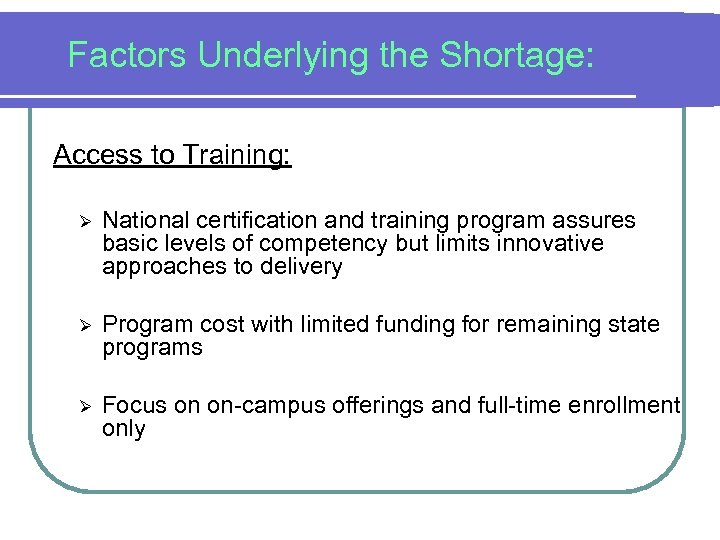 Factors Underlying the Shortage:

Access to Training:

➢ National certification and training program assures basic levels of competency but limits innovative approaches to delivery

➢ Program cost with limited funding for remaining state programs

➢ Focus on on-campus offerings and full-time enrollment only